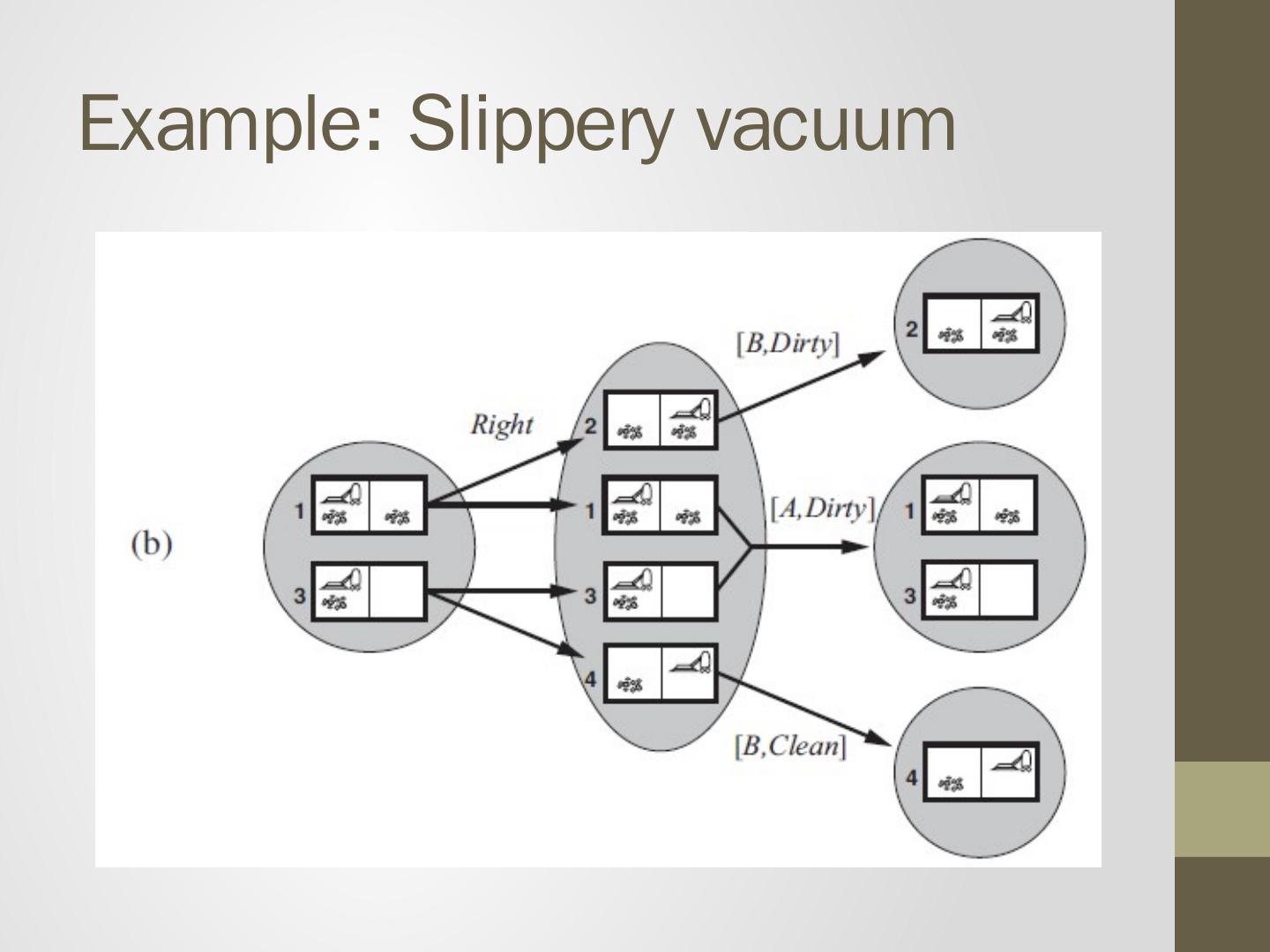 Example: Slippery vacuum

(b)

1

3

Right

2

1

3

4

[B,Dirty]

[A,Dirty]

[B,Clean]

2

1

3

4